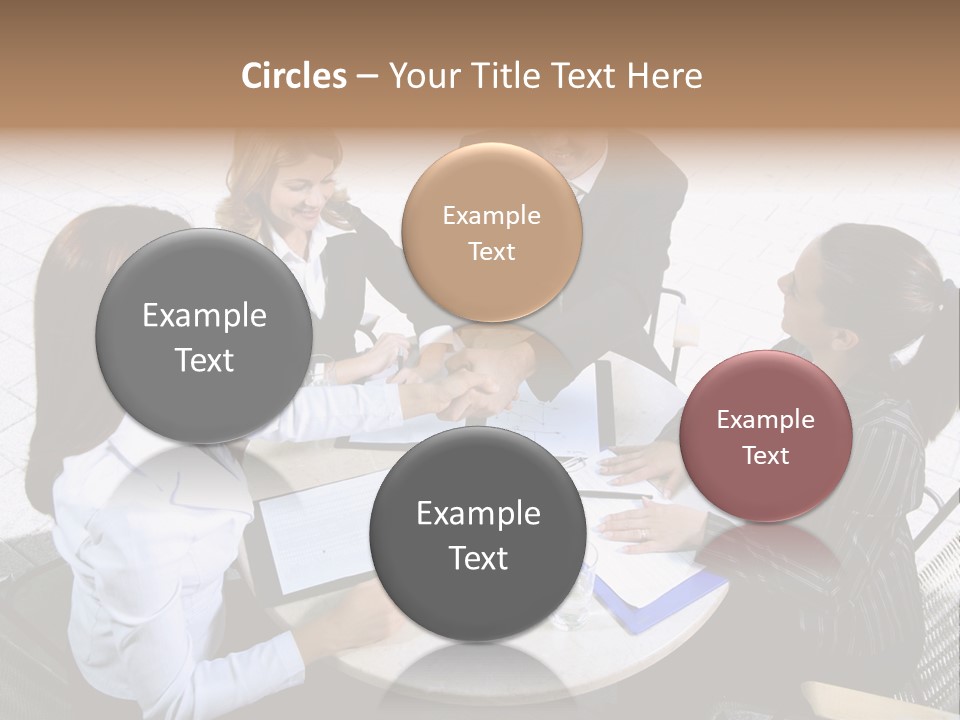 Circles – Your Title Text Here

Example Text

Example Text

Example Text

Example Text